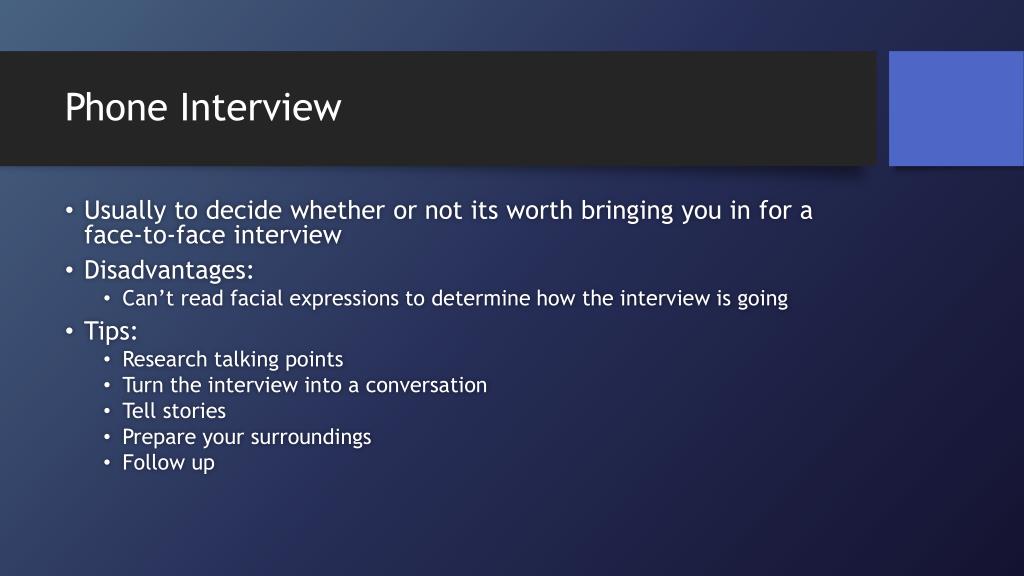 Phone Interview

• Usually to decide whether or not its worth bringing you in for a face-to-face interview
• Disadvantages:
  • Can’t read facial expressions to determine how the interview is going
• Tips:
  • Research talking points
  • Turn the interview into a conversation
  • Tell stories
  • Prepare your surroundings
  • Follow up